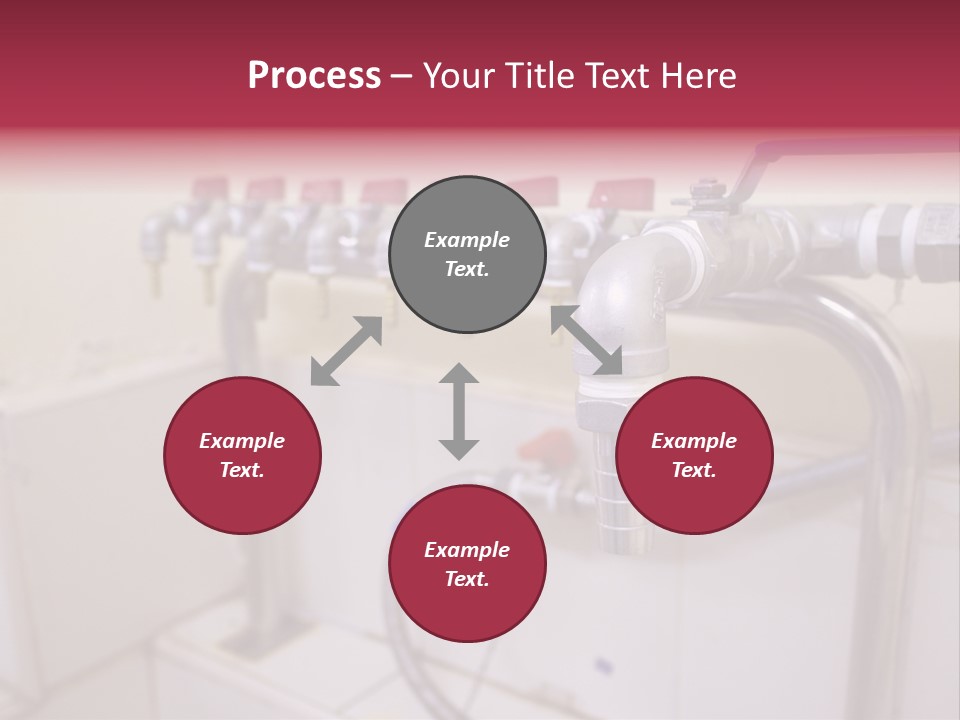 Process – Your Title Text Here

Example Text.

Example Text.

Example Text.

Example Text.